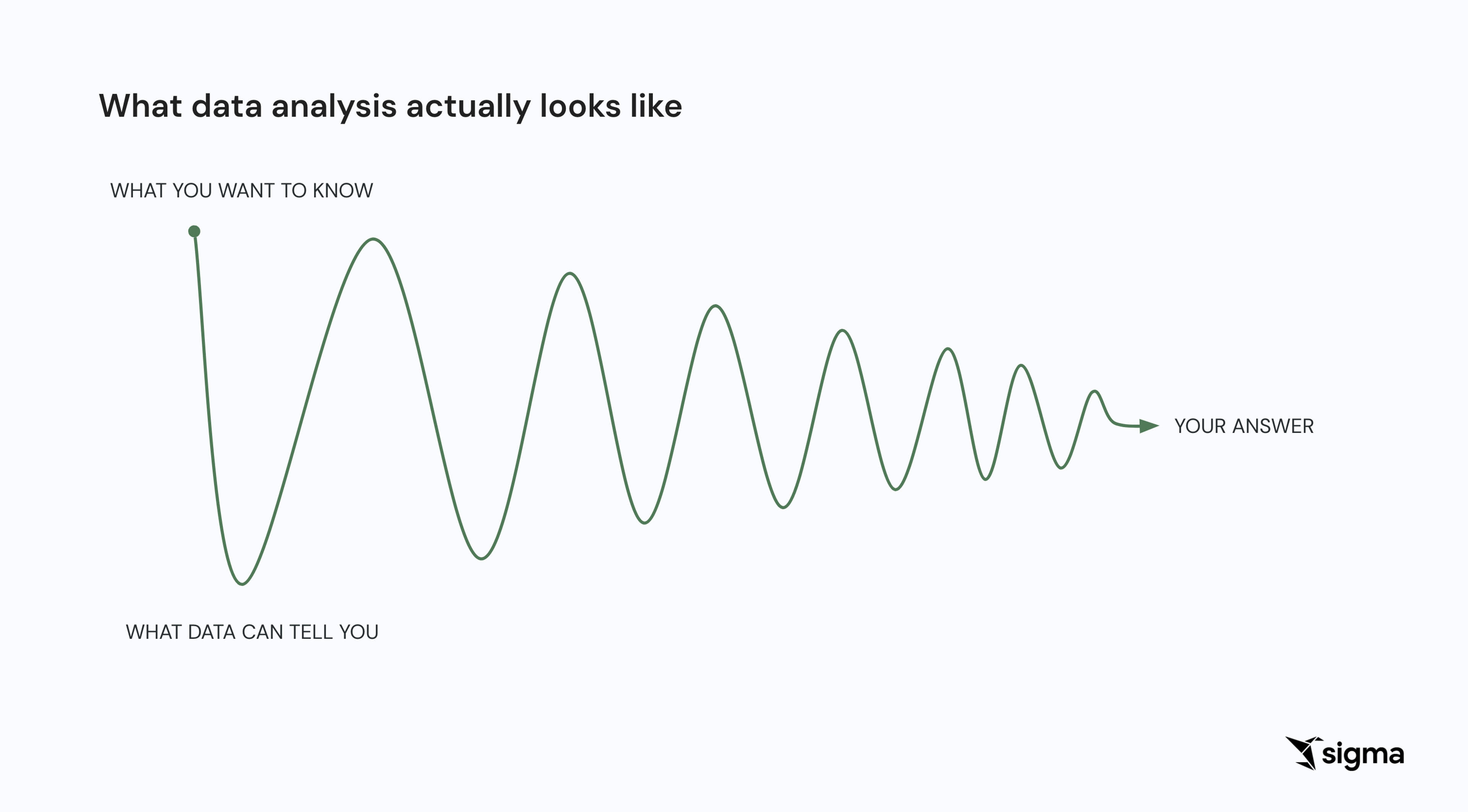 What data analysis actually looks like

WHAT YOU WANT TO KNOW

YOUR ANSWER

WHAT DATA CAN TELL YOU

sigma